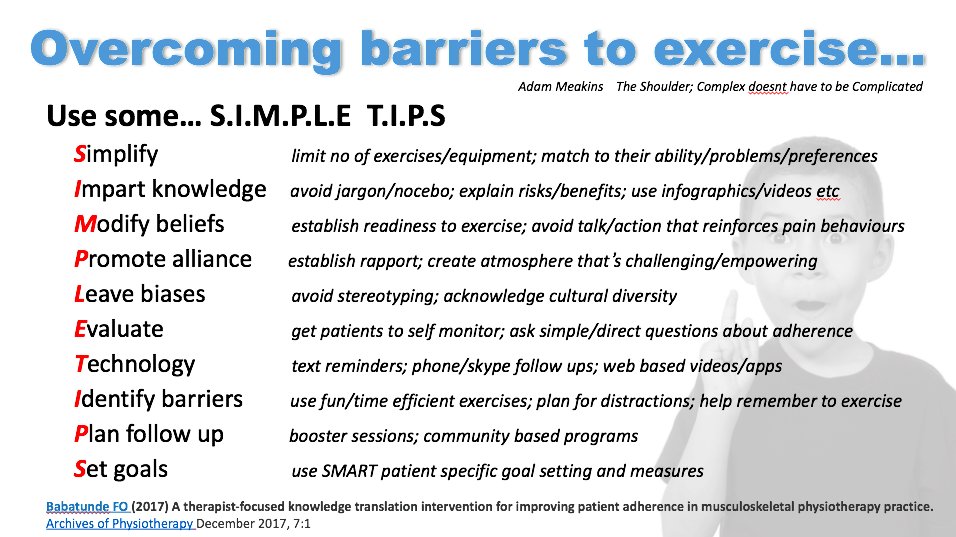 Overcoming barriers to exercise…

Adam Meakins The Shoulder; Complex doesnt have to be Complicated

Use some… S.I.M.P.L.E T.I.P.S

Simplify limit no of exercises/equipment; match to their ability/problems/preferences

Impart knowledge avoid jargon/nocebo; explain risks/benefits; use infographics/videos etc

Modify beliefs establish readiness to exercise; avoid talk/action that reinforces pain behaviours

Promote alliance establish rapport; create atmosphere that's challenging/empowering

Leave biases avoid stereotyping; acknowledge cultural diversity

Evaluate get patients to self monitor; ask simple/direct questions about adherence

Technology text reminders; phone/skype follow ups; web based videos/apps

Identify barriers use fun/time efficient exercises; plan for distractions; help remember to exercise

Plan follow up booster sessions; community based programs

Set goals use SMART patient specific goal setting and measures

Babatunde FO (2017) A therapist-focused knowledge translation intervention for improving patient adherence in musculoskeletal physiotherapy practice. Archives of Physiotherapy December 2017, 7:1